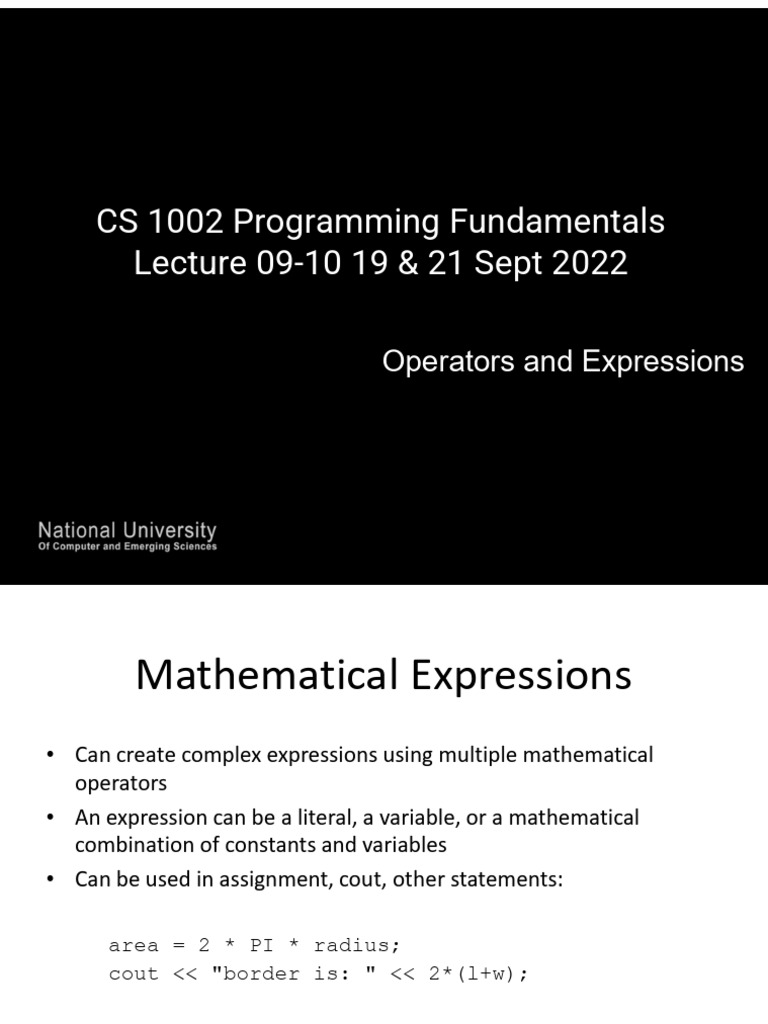 CS 1002 Programming Fundamentals
Lecture 09-10 19 & 21 Sept 2022

Operators and Expressions

National University
Of Computer and Emerging Sciences

Mathematical Expressions

• Can create complex expressions using multiple mathematical operators
• An expression can be a literal, a variable, or a mathematical combination of constants and variables
• Can be used in assignment, cout, other statements:

area = 2 * PI * radius;
cout << "border is: " << 2*(l+w);